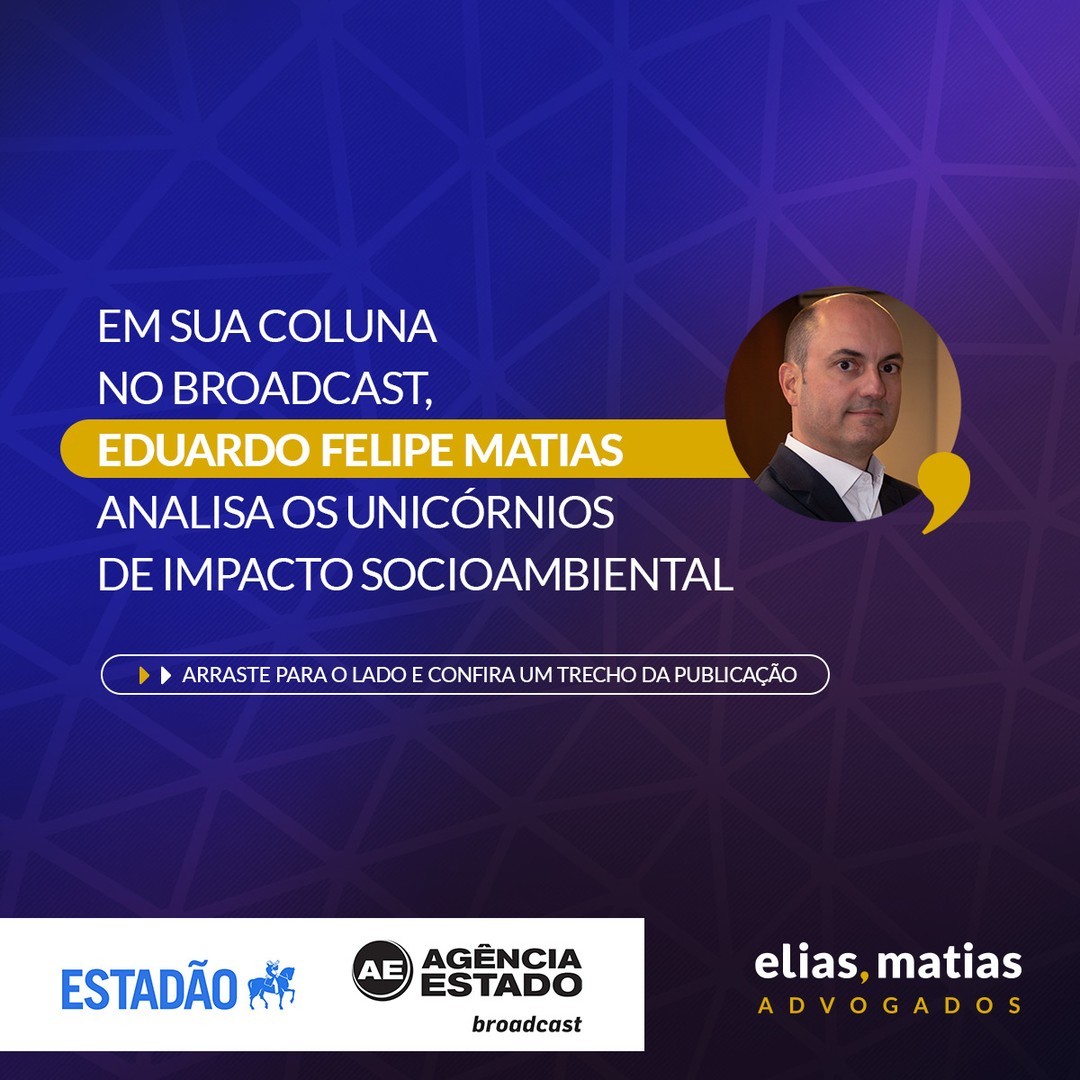 EM SUA COLUNA NO BROADCAST, EDUARDO FELIPE MATIAS ANALISA OS UNICÓRNIOS DE IMPACTO SOCIOAMBIENTAL

ARRASTE PARA O LADO E CONFIRA UM TRECHO DA PUBLICAÇÃO

ESTADÃO

AE AGÊNCIA ESTADO broadcast

elias, matias ADVOGADOS